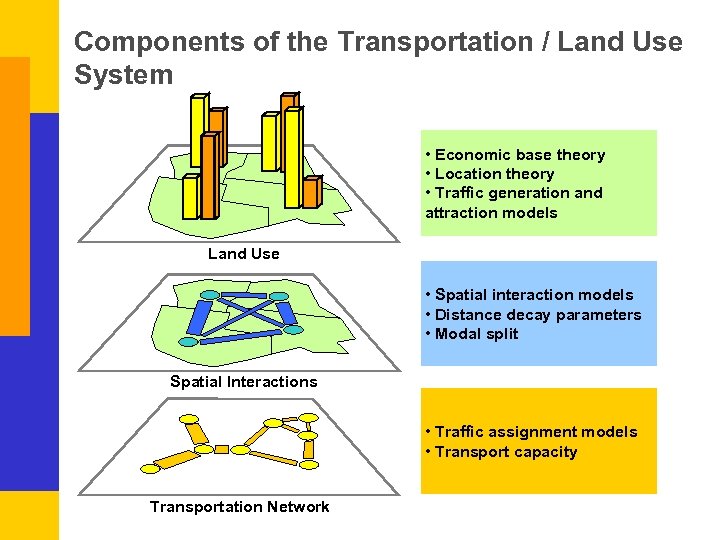 Components of the Transportation / Land Use System

Land Use

• Economic base theory
• Location theory
• Traffic generation and attraction models

Spatial Interactions

• Spatial interaction models
• Distance decay parameters
• Modal split

Transportation Network

• Traffic assignment models
• Transport capacity